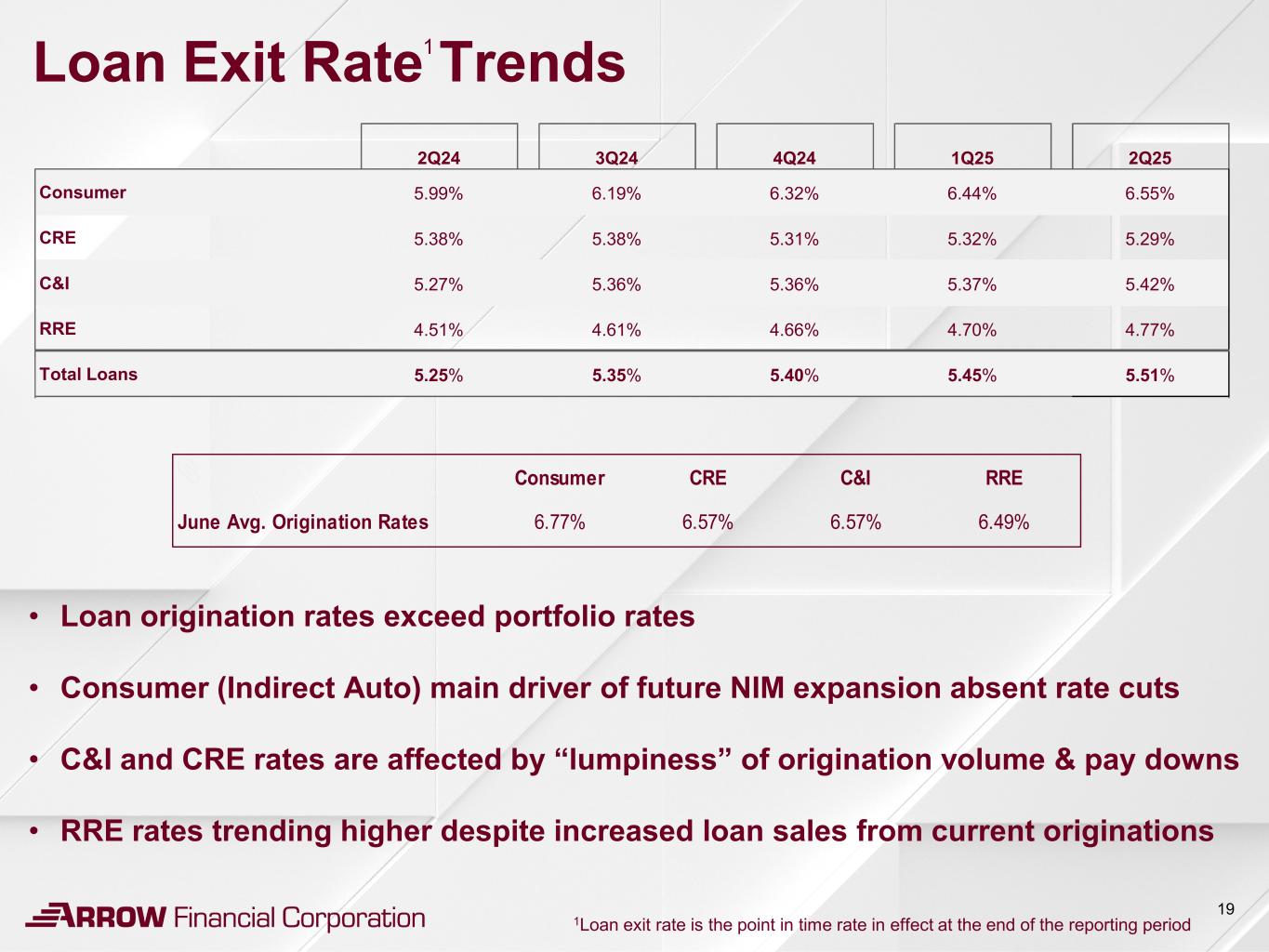 Loan Exit Rate$^1$ Trends

| | 2Q24 | 3Q24 | 4Q24 | 1Q25 | 2Q25 |
|---|---|---|---|---|---|
| Consumer | 5.99% | 6.19% | 6.32% | 6.44% | 6.55% |
| CRE | 5.38% | 5.38% | 5.31% | 5.32% | 5.29% |
| C&I | 5.27% | 5.36% | 5.36% | 5.37% | 5.42% |
| RRE | 4.51% | 4.61% | 4.66% | 4.70% | 4.77% |
| Total Loans | 5.25% | 5.35% | 5.40% | 5.45% | 5.51% |

| | Consumer | CRE | C&I | RRE |
|---|---|---|---|---|
| June Avg. Origination Rates | 6.77% | 6.57% | 6.57% | 6.49% |

• Loan origination rates exceed portfolio rates

• Consumer (Indirect Auto) main driver of future NIM expansion absent rate cuts

• C&I and CRE rates are affected by “lumpiness” of origination volume & pay downs

• RRE rates trending higher despite increased loan sales from current originations

ARROW Financial Corporation

$^1$Loan exit rate is the point in time rate in effect at the end of the reporting period

19